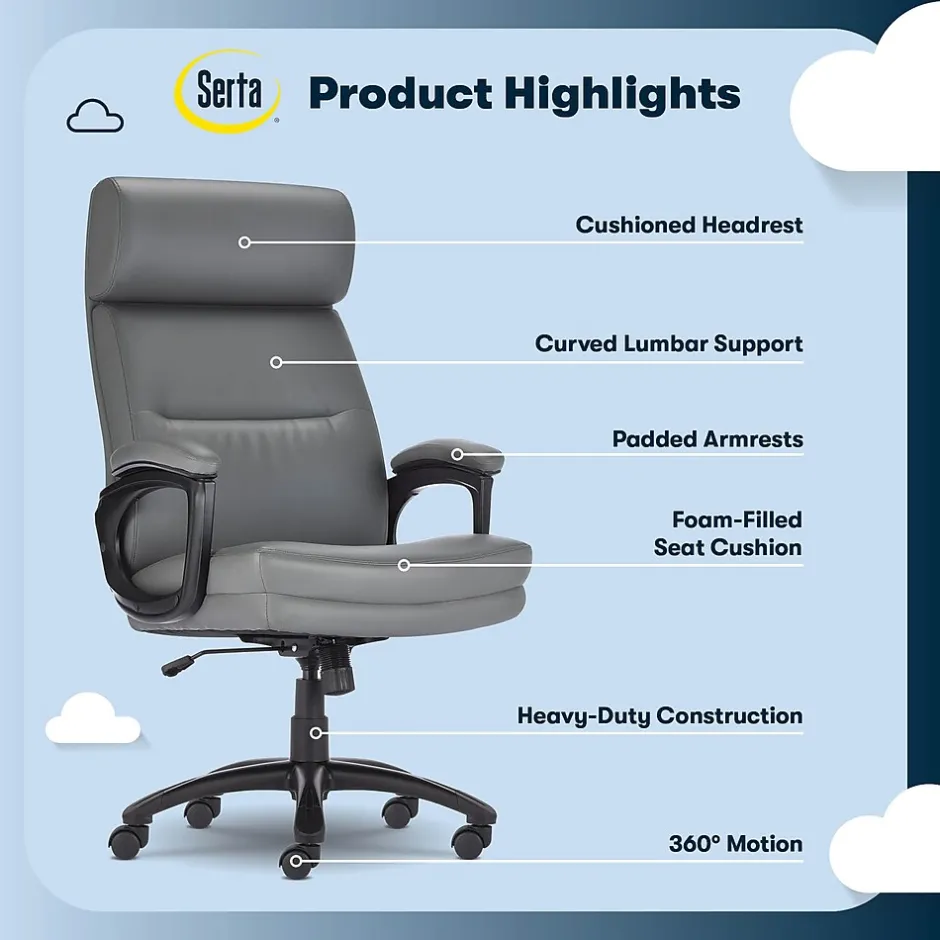 Serta®

Product Highlights

Cushioned Headrest

Curved Lumbar Support

Padded Armrests

Foam-Filled Seat Cushion

Heavy-Duty Construction

360° Motion